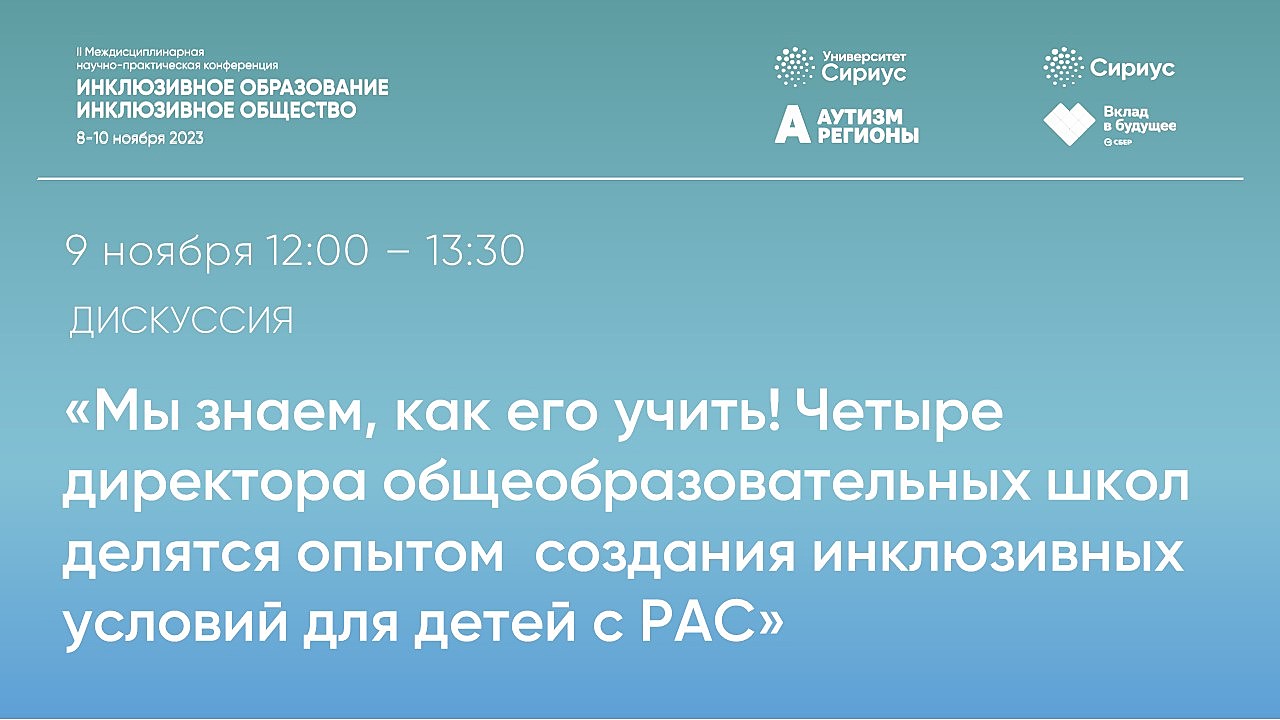 II Междисциплинарная научно-практическая конференция
ИНКЛЮЗИВНОЕ ОБРАЗОВАНИЕ
ИНКЛЮЗИВНОЕ ОБЩЕСТВО
8-10 ноября 2023

Университет Сириус

Сириус

АУТИЗМ РЕГИОНЫ

Вклад в будущее
СБЕР

9 ноября 12:00 – 13:30

ДИСКУССИЯ

«Мы знаем, как его учить! Четыре директора общеобразовательных школ делятся опытом создания инклюзивных условий для детей с РАС»